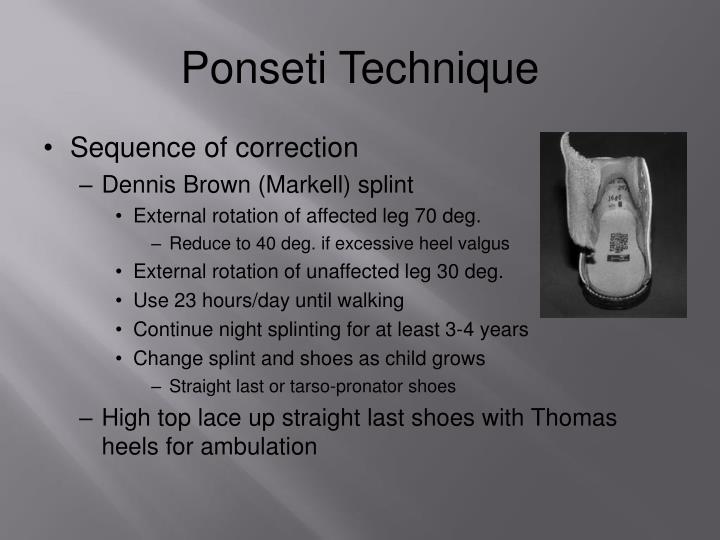 Ponseti Technique

• Sequence of correction
– Dennis Brown (Markell) splint
• External rotation of affected leg 70 deg.
– Reduce to 40 deg. if excessive heel valgus
• External rotation of unaffected leg 30 deg.
• Use 23 hours/day until walking
• Continue night splinting for at least 3-4 years
• Change splint and shoes as child grows
– Straight last or tarso-pronator shoes
– High top lace up straight last shoes with Thomas heels for ambulation